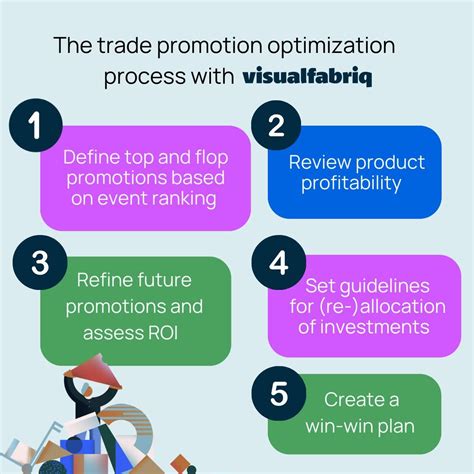 The trade promotion optimization process with visualfabriq

1
Define top and flop promotions based on event ranking

2
Review product profitability

3
Refine future promotions and assess ROI

4
Set guidelines for (re-)allocation of investments

5
Create a win-win plan